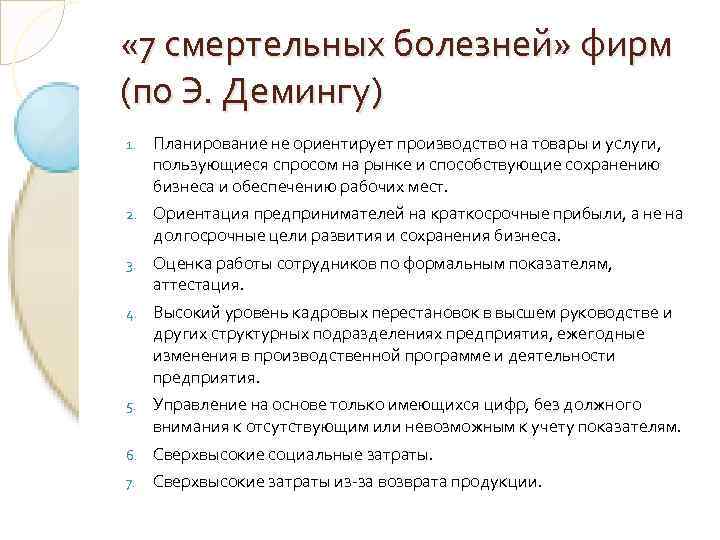 «7 смертельных болезней» фирм (по Э. Демингу)

1. Планирование не ориентирует производство на товары и услуги, пользующиеся спросом на рынке и способствующие сохранению бизнеса и обеспечению рабочих мест.
2. Ориентация предпринимателей на краткосрочные прибыли, а не на долгосрочные цели развития и сохранения бизнеса.
3. Оценка работы сотрудников по формальным показателям, аттестация.
4. Высокий уровень кадровых перестановок в высшем руководстве и других структурных подразделениях предприятия, ежегодные изменения в производственной программе и деятельности предприятия.
5. Управление на основе только имеющихся цифр, без должного внимания к отсутствующим или невозможным к учету показателям.
6. Сверхвысокие социальные затраты.
7. Сверхвысокие затраты из-за возврата продукции.